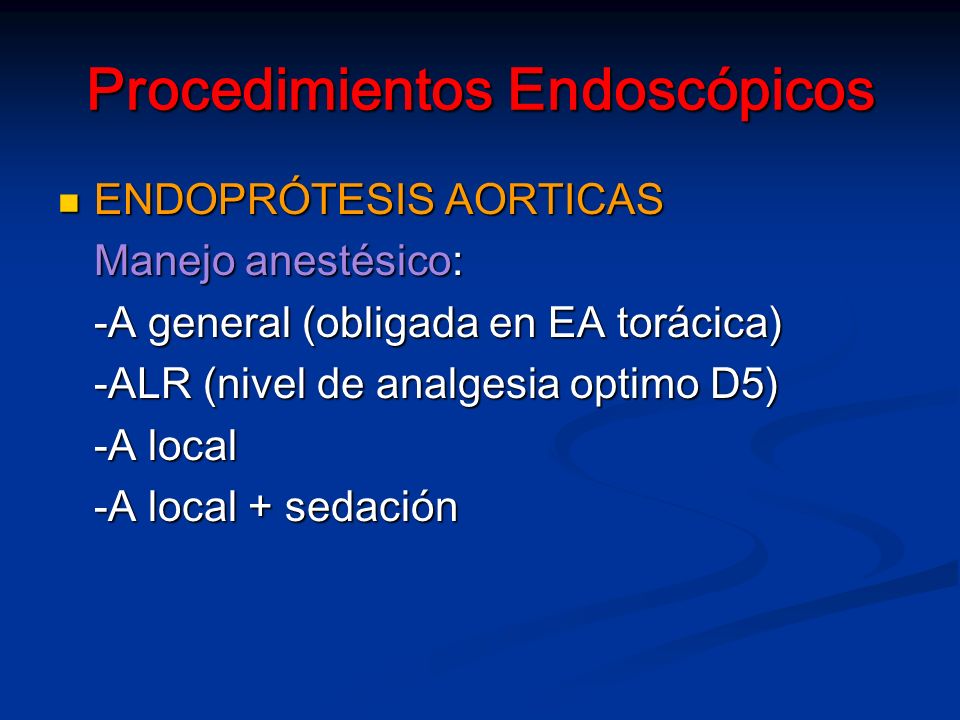 Procedimientos Endoscópicos

ENDOPRÓTESIS AORTICAS

Manejo anestésico:

-A general (obligada en EA torácica)

-ALR (nivel de analgesia optimo D5)

-A local

-A local + sedación